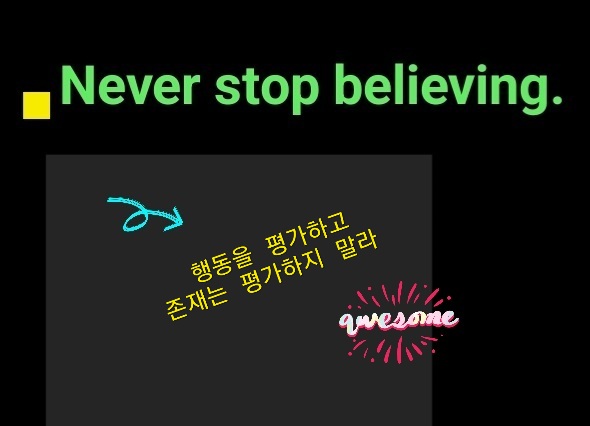 Never stop believing.

행동을 평가하고
존재는 평가하지 말라

awesome